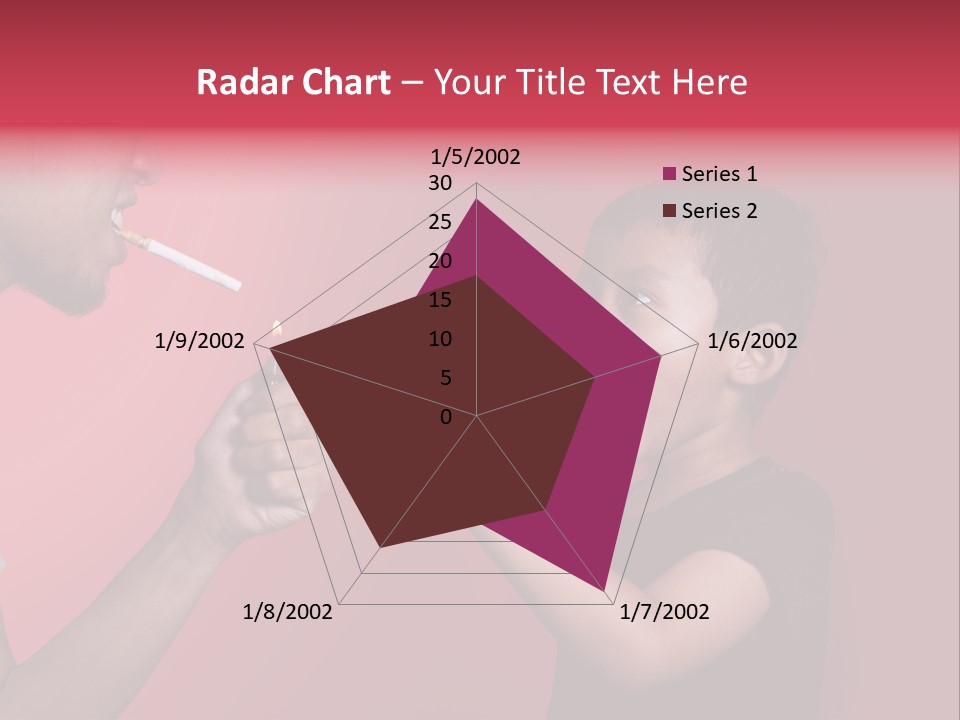 Radar Chart – Your Title Text Here

1/5/2002
30
25
20
15
10
5
0
1/6/2002
1/7/2002
1/8/2002
1/9/2002

Series 1
Series 2